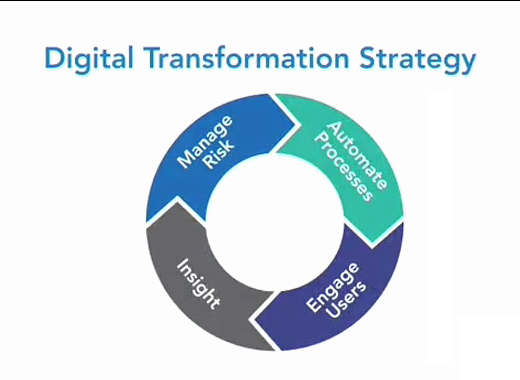 Digital Transformation Strategy

Manage Risk

Automate Processes

Engage Users

Insight